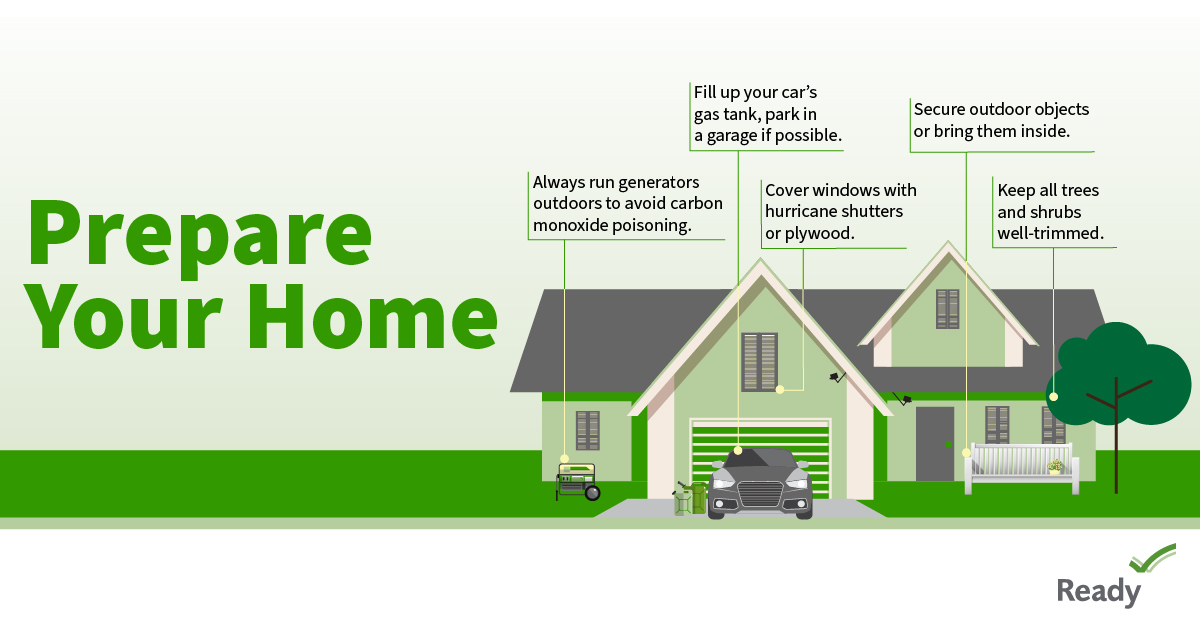 Prepare Your Home

Always run generators outdoors to avoid carbon monoxide poisoning.

Fill up your car's gas tank, park in a garage if possible.

Cover windows with hurricane shutters or plywood.

Secure outdoor objects or bring them inside.

Keep all trees and shrubs well-trimmed.

Ready